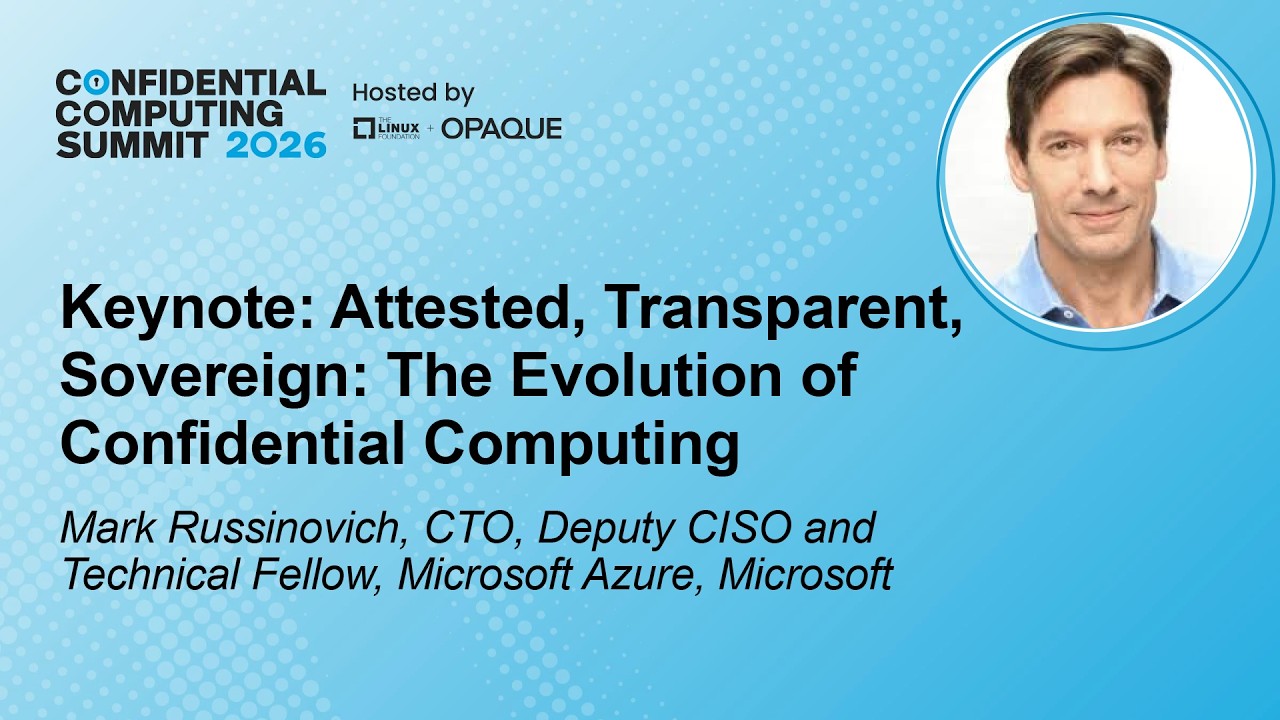 CONFIDENTIAL COMPUTING SUMMIT 2026

Hosted by

THE LINUX FOUNDATION + OPAQUE

Keynote: Attested, Transparent, Sovereign: The Evolution of Confidential Computing

Mark Russinovich, CTO, Deputy CISO and Technical Fellow, Microsoft Azure, Microsoft